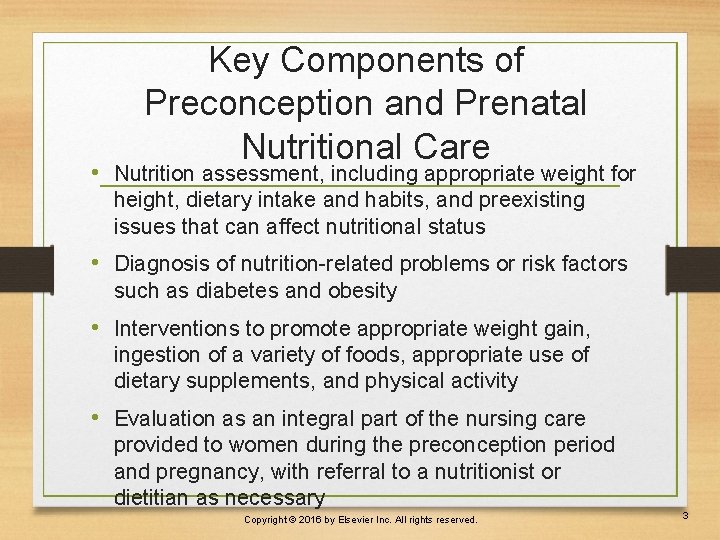 Key Components of Preconception and Prenatal Nutritional Care

• Nutrition assessment, including appropriate weight for height, dietary intake and habits, and preexisting issues that can affect nutritional status

• Diagnosis of nutrition-related problems or risk factors such as diabetes and obesity

• Interventions to promote appropriate weight gain, ingestion of a variety of foods, appropriate use of dietary supplements, and physical activity

• Evaluation as an integral part of the nursing care provided to women during the preconception period and pregnancy, with referral to a nutritionist or dietitian as necessary

Copyright © 2016 by Elsevier Inc. All rights reserved.

3